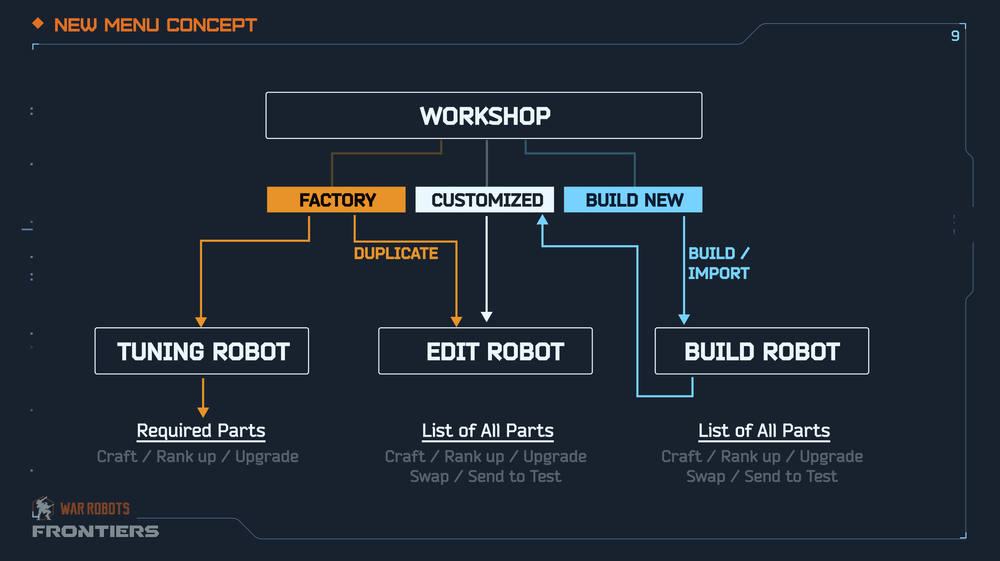 NEW MENU CONCEPT

9

WORKSHOP

FACTORY

CUSTOMIZED

BUILD NEW

DUPLICATE

BUILD / IMPORT

TUNING ROBOT

EDIT ROBOT

BUILD ROBOT

Required Parts
Craft / Rank up / Upgrade

List of All Parts
Craft / Rank up / Upgrade
Swap / Send to Test

List of All Parts
Craft / Rank up / Upgrade
Swap / Send to Test

WAR ROBOTS
FRONTIERS